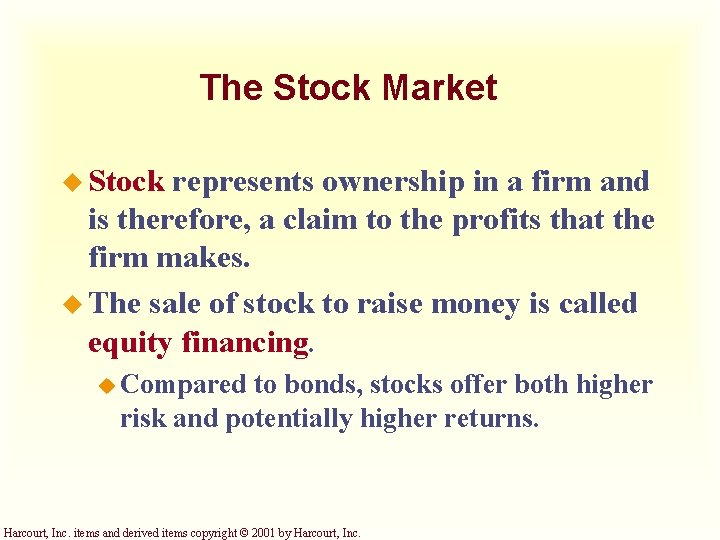 The Stock Market

Stock represents ownership in a firm and is therefore, a claim to the profits that the firm makes.

The sale of stock to raise money is called equity financing.

Compared to bonds, stocks offer both higher risk and potentially higher returns.

Harcourt, Inc. items and derived items copyright © 2001 by Harcourt, Inc.